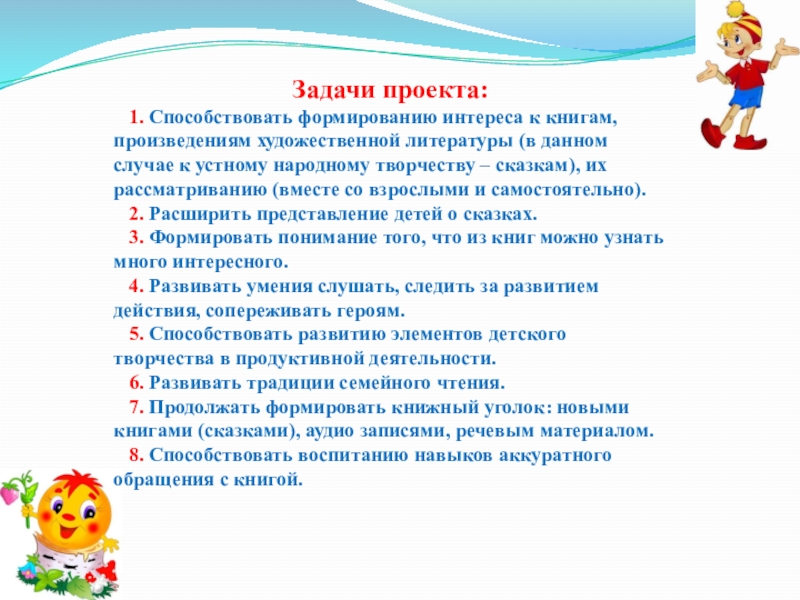 Задачи проекта:

1. Способствовать формированию интереса к книгам, произведениям художественной литературы (в данном случае к устному народному творчеству – сказкам), их рассматриванию (вместе со взрослыми и самостоятельно).

2. Расширить представление детей о сказках.

3. Формировать понимание того, что из книг можно узнать много интересного.

4. Развивать умения слушать, следить за развитием действия, сопереживать героям.

5. Способствовать развитию элементов детского творчества в продуктивной деятельности.

6. Развивать традиции семейного чтения.

7. Продолжать формировать книжный уголок: новыми книгами (сказками), аудио записями, речевым материалом.

8. Способствовать воспитанию навыков аккуратного обращения с книгой.